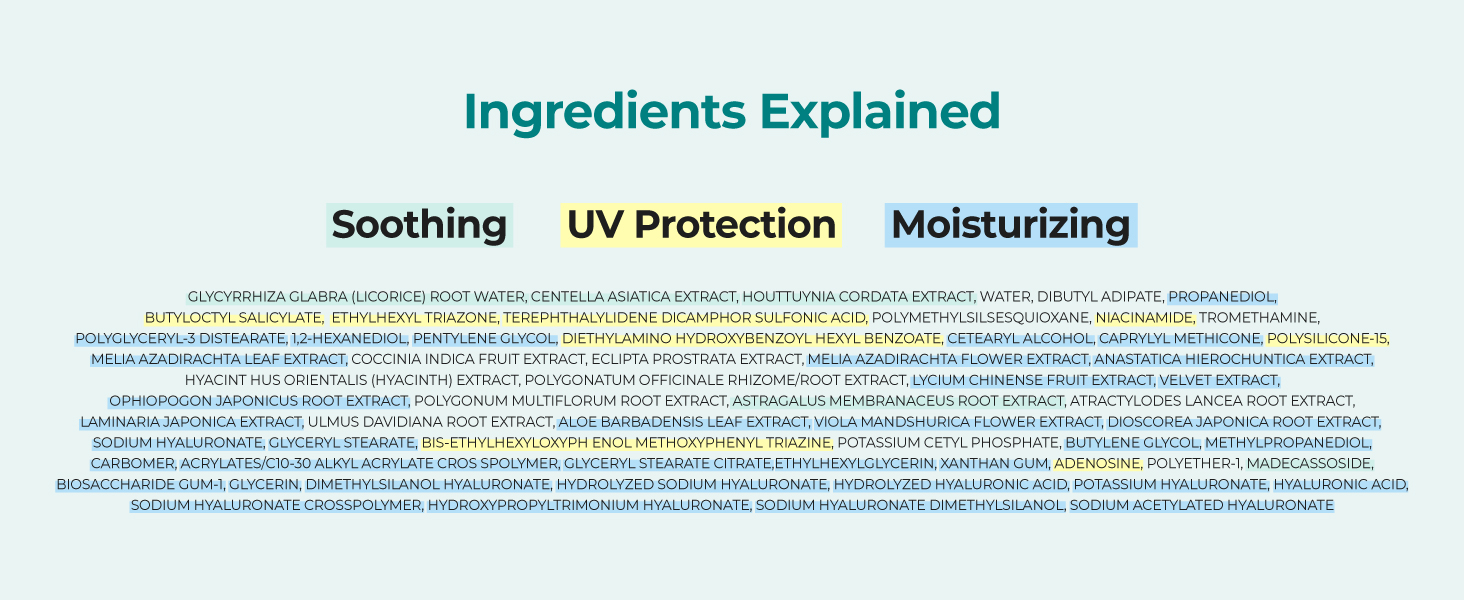 Ingredients Explained

Soothing UV Protection Moisturizing

GLYCYRRHIZA GLABRA (LICORICE) ROOT WATER, CENTELLA ASIATICA EXTRACT, HOUTTUYNIA CORDATA EXTRACT, WATER, DIBUTYL ADIPATE, PROPANEDIOL, BUTYLOCTYL SALICYLATE, ETHYLHEXYL TRIAZONE, TEREPHTHALYLIDENE DICAMPHOR SULFONIC ACID, POLYMETHYLSILSESQUIOXANE, NIACINAMIDE, TROMETHAMINE, POLYGLYCERYL-3 DISTEARATE, 1,2-HEXANEDIOL, PENTYLENE GLYCOL, DIETHYLAMINO HYDROXYBENZOYL HEXYL BENZOATE, CETEARYL ALCOHOL, CAPRYLYL METHICONE, POLYSILICONE-15, MELIA AZADIRACHTA LEAF EXTRACT, COCCINIA INDICA FRUIT EXTRACT, ECLIPTA PROSTRATA EXTRACT, MELIA AZADIRACHTA FLOWER EXTRACT, ANASTATICA HIEROCHUNTICA EXTRACT, HYACINT HUS ORIENTALIS (HYACINTH) EXTRACT, POLYGONATUM OFFICINALE RHIZOME/ROOT EXTRACT, LYCIUM CHINENSE FRUIT EXTRACT, VELVET EXTRACT, OPHIOPOGON JAPONICUS ROOT EXTRACT, POLYGONUM MULTIFLORUM ROOT EXTRACT, ASTRAGALUS MEMBRANACEUS ROOT EXTRACT, ATRACTYLODES LANCEA ROOT EXTRACT, LAMINARIA JAPONICA EXTRACT, ULMUS DAVIDIANA ROOT EXTRACT, ALOE BARBADENSIS LEAF EXTRACT, VIOLA MANDSHURICA FLOWER EXTRACT, DIOSCOREA JAPONICA ROOT EXTRACT, SODIUM HYALURONATE, GLYCERYL STEARATE, BIS-ETHYLHEXYLOXYPH ENOL METHOXYPHENYL TRIAZINE, POTASSIUM CETYL PHOSPHATE, BUTYLENE GLYCOL, METHYLPROPANEDIOL, CARBOMER, ACRYLATES/C10-30 ALKYL ACRYLATE CROS SPOLYMER, GLYCERYL STEARATE CITRATE,ETHYLHEXYLGLYCERIN, XANTHAN GUM, ADENOSINE, POLYETHER-1, MADECASSOSIDE, BIOSACCHARIDE GUM-1, GLYCERIN, DIMETHYLSILANOL HYALURONATE, HYDROLYZED SODIUM HYALURONATE, HYDROLYZED HYALURONIC ACID, POTASSIUM HYALURONATE, HYALURONIC ACID, SODIUM HYALURONATE CROSSPOLYMER, HYDROXYPROPYLTRIMONIUM HYALURONATE, SODIUM HYALURONATE DIMETHYLSILANOL, SODIUM ACETYLATED HYALURONATE